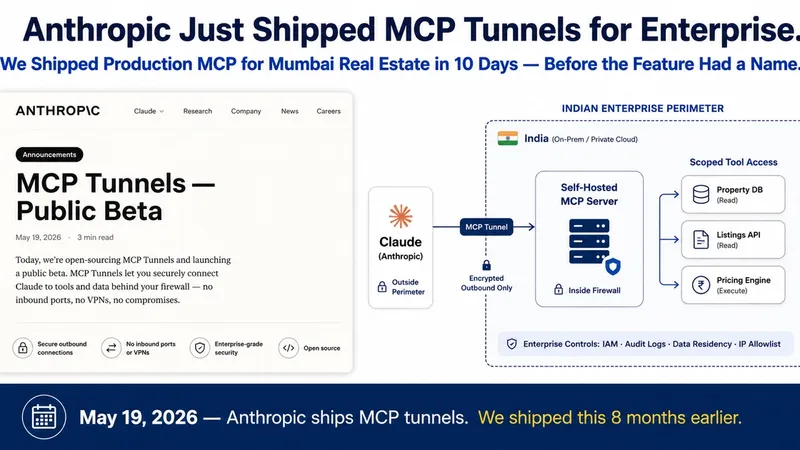 Anthropic Just Shipped MCP Tunnels for Enterprise.

We Shipped Production MCP for Mumbai Real Estate in 10 Days — Before the Feature Had a Name.

ANTHROP\C

Claude Research Company News Careers

Announcements

MCP Tunnels — Public Beta

May 19, 2026 · 3 min read

Today, we're open-sourcing MCP Tunnels and launching a public beta. MCP Tunnels let you securely connect Claude to tools and data behind your firewall — no inbound ports, no VPNs, no compromises.

Secure outbound connections

No inbound ports or VPNs

Enterprise-grade security

Open source

INDIAN ENTERPRISE PERIMETER

India (On-Prem / Private Cloud)

Claude (Anthropic)

Outside Perimeter

MCP Tunnel

Encrypted Outbound Only

Self-Hosted MCP Server

Inside Firewall

Scoped Tool Access

Property DB (Read)

Listings API (Read)

Pricing Engine (Execute)

Enterprise Controls: IAM · Audit Logs · Data Residency · IP Allowlist

May 19, 2026 — Anthropic ships MCP tunnels. We shipped this 8 months earlier.